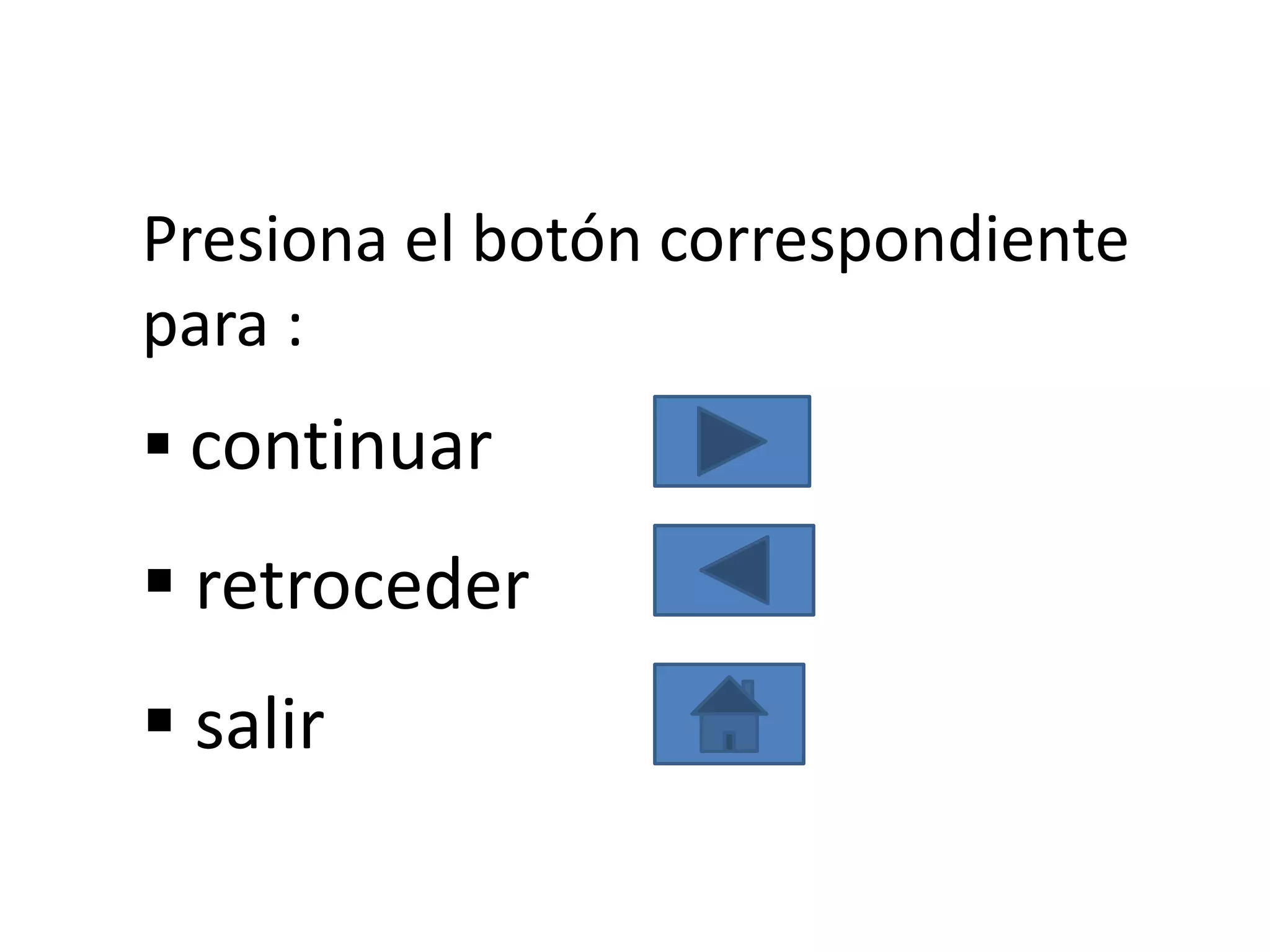 Presiona el botón correspondiente para :

▪ continuar

▪ retroceder

▪ salir